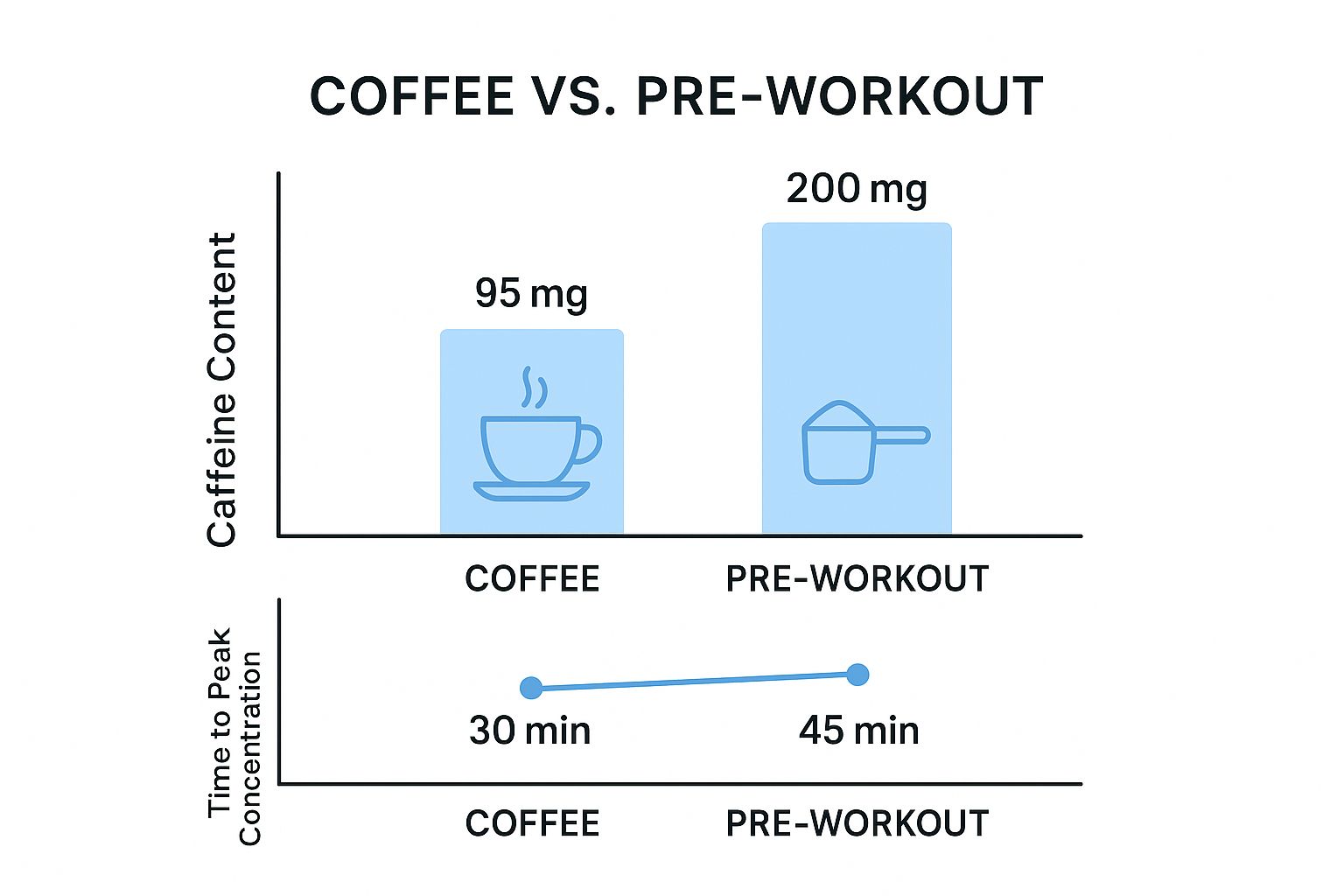 COFFEE VS. PRE-WORKOUT

Caffeine Content

95 mg

200 mg

COFFEE

PRE-WORKOUT

Time to Peak Concentration

30 min

45 min

COFFEE

PRE-WORKOUT